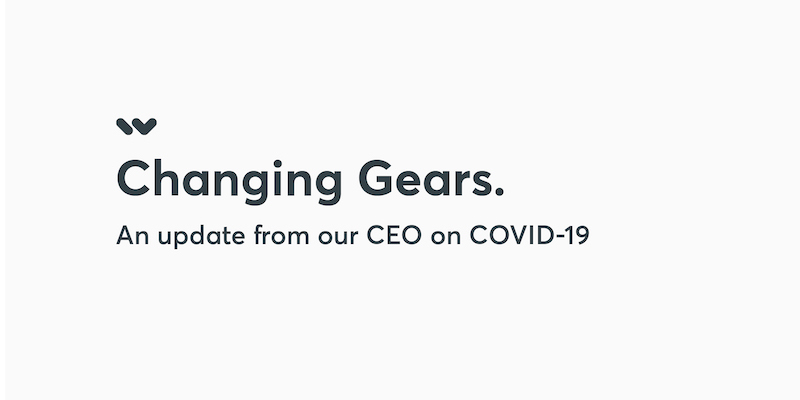 Changing Gears.

An update from our CEO on COVID-19